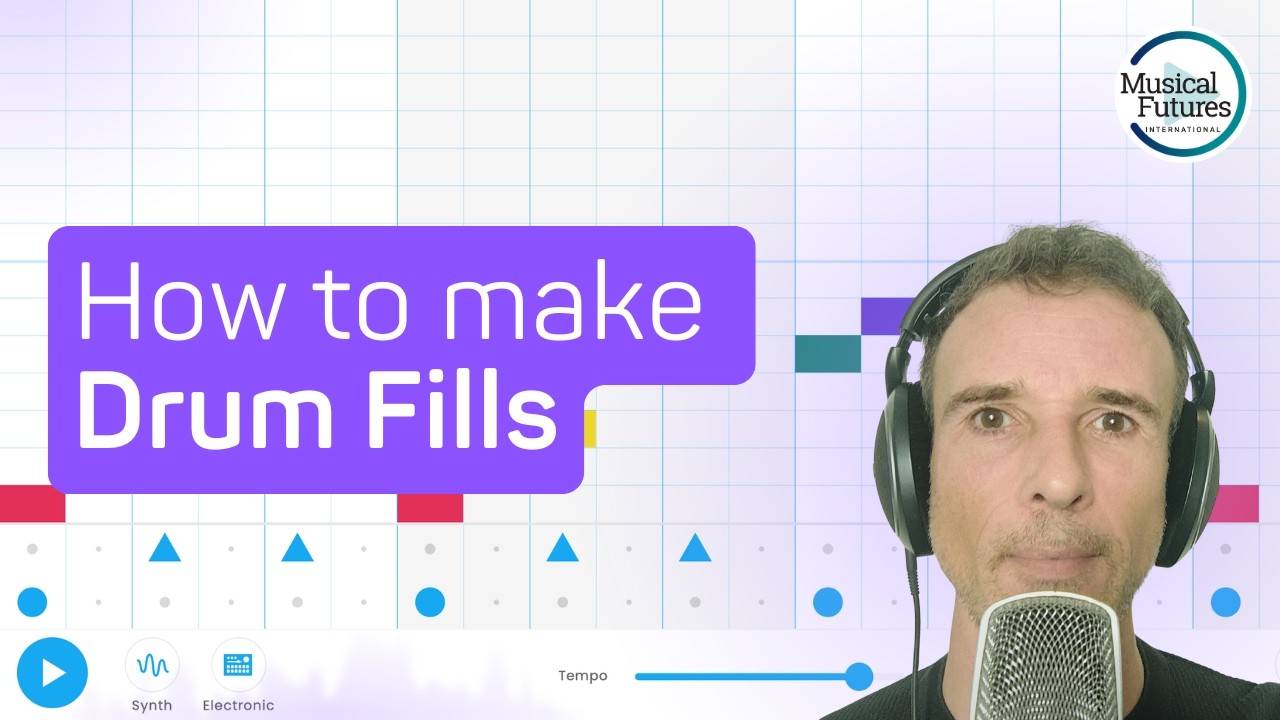 Musical Futures
INTERNATIONAL

How to make
Drum Fills

Synth
Electronic
Tempo